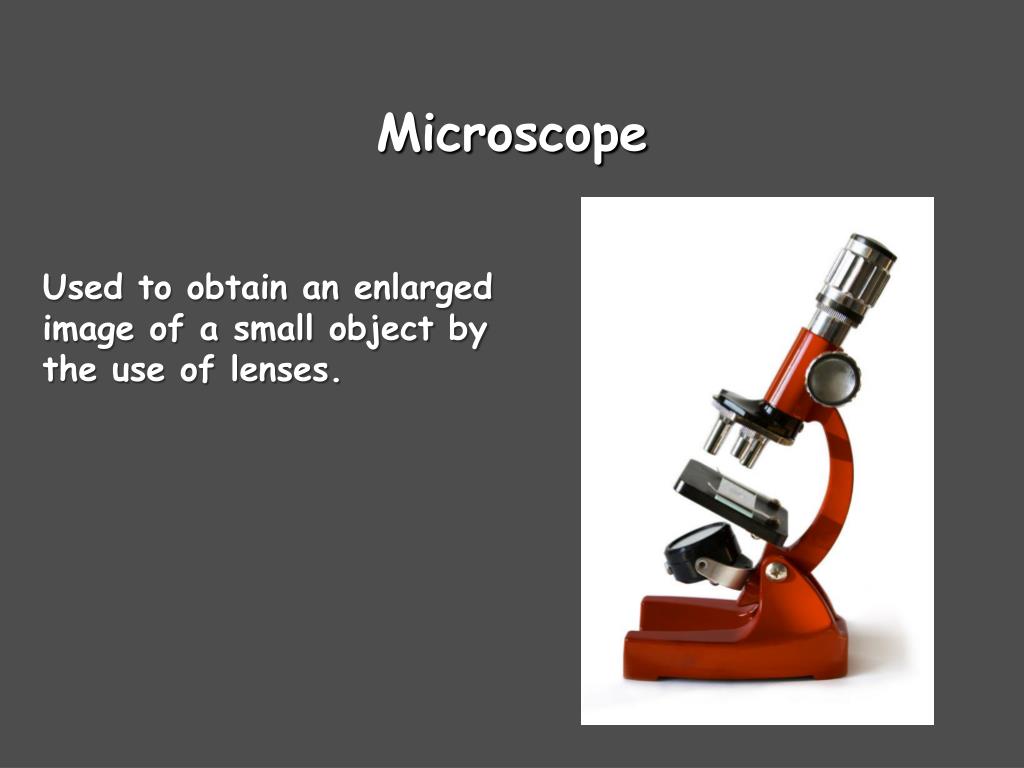 Microscope

Used to obtain an enlarged image of a small object by the use of lenses.